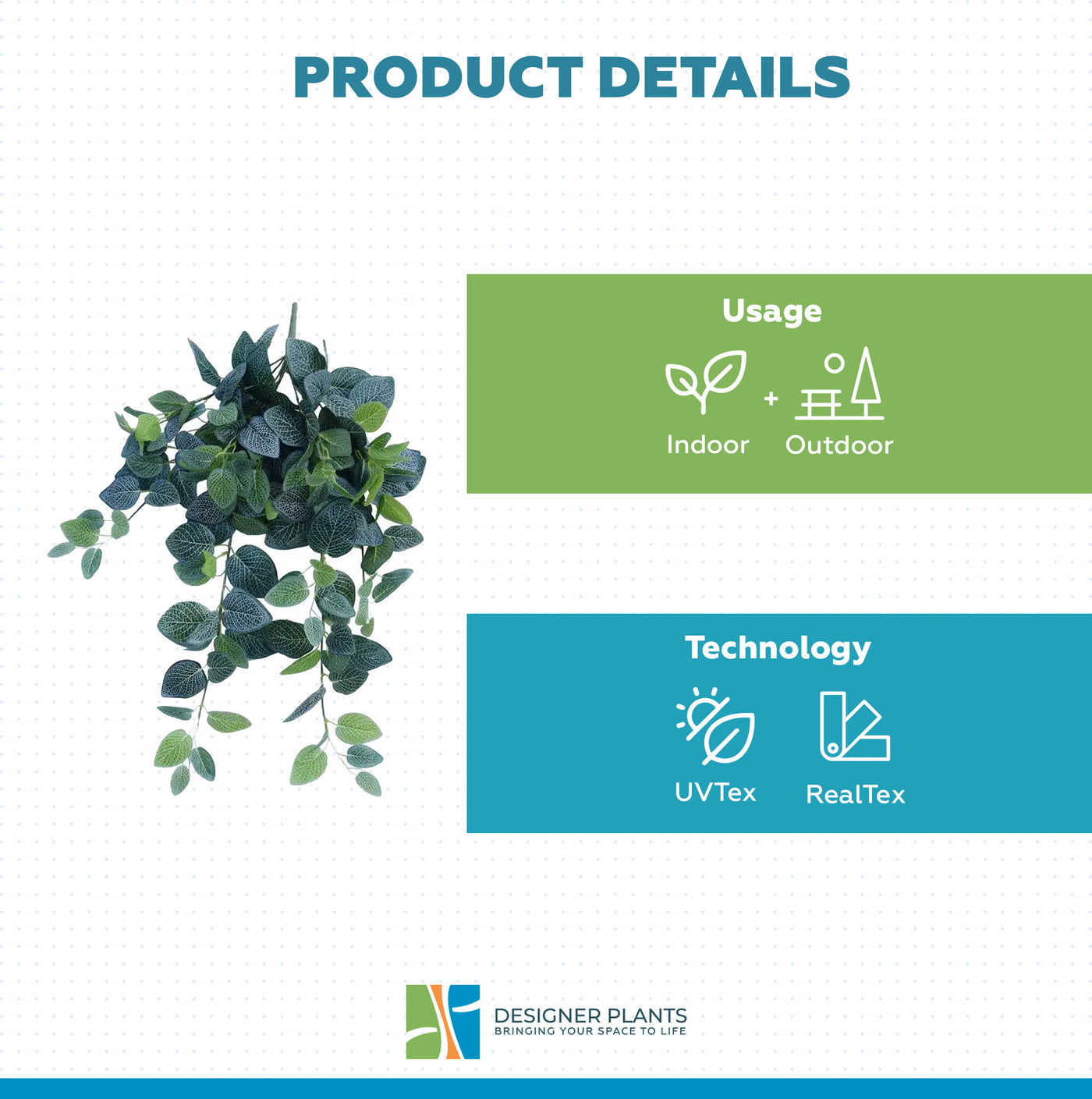 PRODUCT DETAILS

Usage

Indoor + Outdoor

Technology

UVTex

RealTex

DESIGNER PLANTS
BRINGING YOUR SPACE TO LIFE